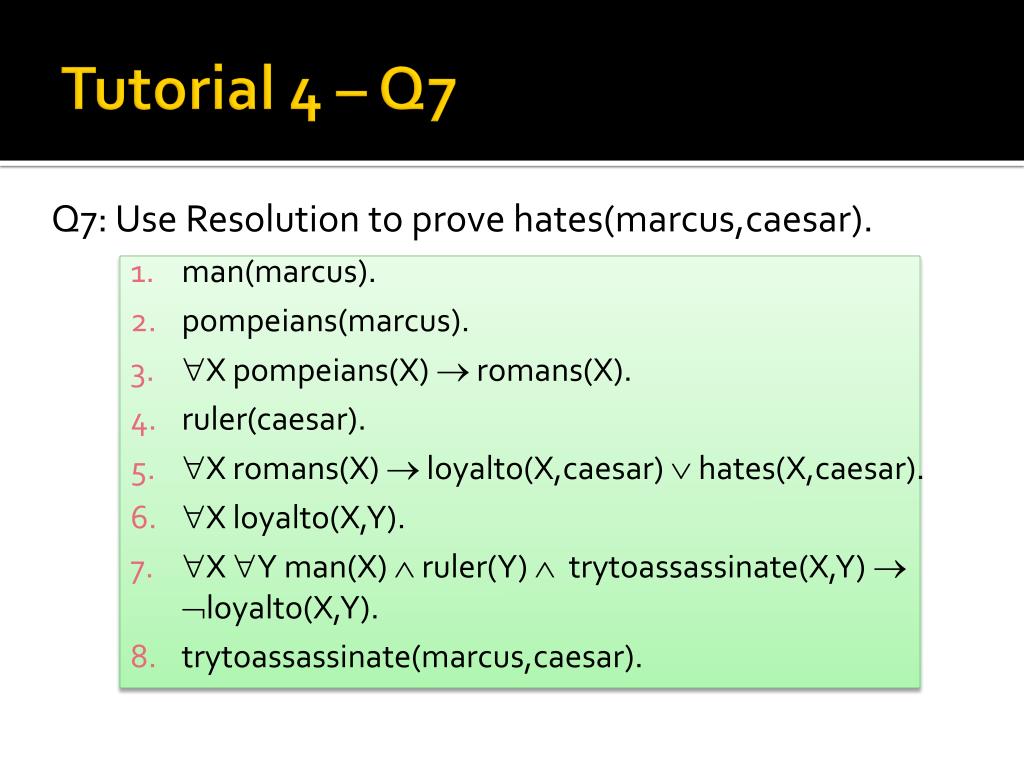 Tutorial 4 – Q7

Q7: Use Resolution to prove hates(marcus,caesar).

1. man(marcus).
2. pompeians(marcus).
3. $\forall$X pompeians(X) $\rightarrow$ romans(X).
4. ruler(caesar).
5. $\forall$X romans(X) $\rightarrow$ loyalto(X,caesar) $\vee$ hates(X,caesar).
6. $\forall$X loyalto(X,Y).
7. $\forall$X $\forall$Y man(X) $\wedge$ ruler(Y) $\wedge$ trytoassassinate(X,Y) $\rightarrow$ $\neg$loyalto(X,Y).
8. trytoassassinate(marcus,caesar).